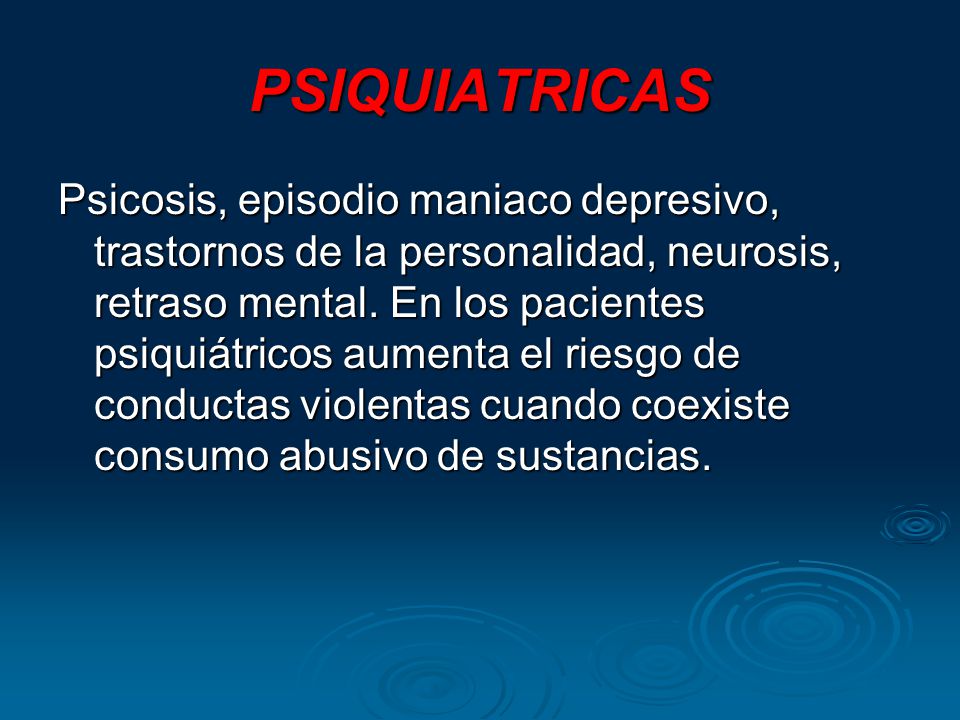 PSIQUIATRICAS

Psicosis, episodio maniaco depresivo, trastornos de la personalidad, neurosis, retraso mental. En los pacientes psiquiátricos aumenta el riesgo de conductas violentas cuando coexiste consumo abusivo de sustancias.